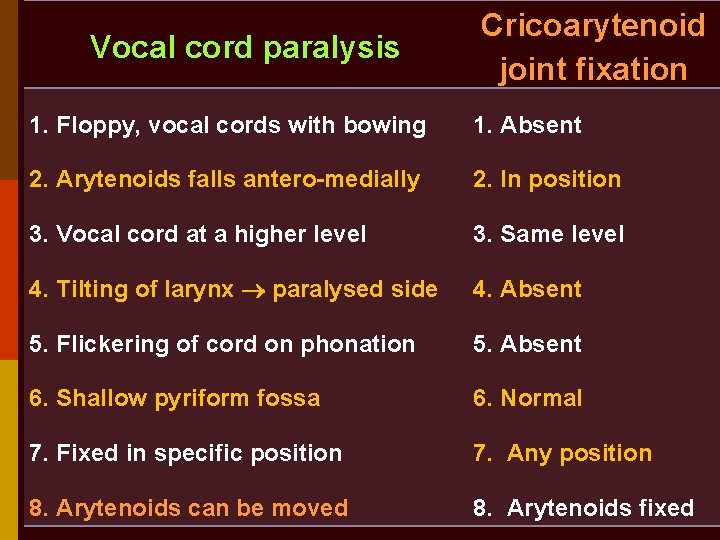 | Vocal cord paralysis | Cricoarytenoid joint fixation |
|---|---|
| 1. Floppy, vocal cords with bowing | 1. Absent |
| 2. Arytenoids falls antero-medially | 2. In position |
| 3. Vocal cord at a higher level | 3. Same level |
| 4. Tilting of larynx $\rightarrow$ paralysed side | 4. Absent |
| 5. Flickering of cord on phonation | 5. Absent |
| 6. Shallow pyriform fossa | 6. Normal |
| 7. Fixed in specific position | 7. Any position |
| 8. Arytenoids can be moved | 8. Arytenoids fixed |